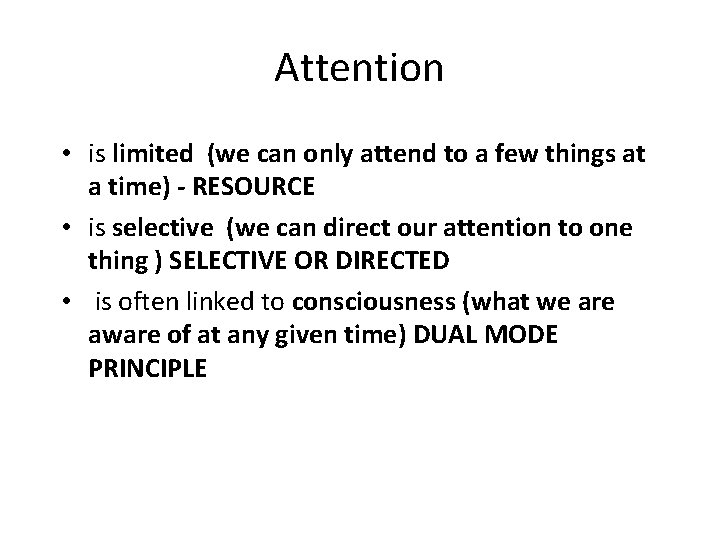 Attention

• is limited (we can only attend to a few things at a time) - RESOURCE

• is selective (we can direct our attention to one thing ) SELECTIVE OR DIRECTED

• is often linked to consciousness (what we are aware of at any given time) DUAL MODE PRINCIPLE